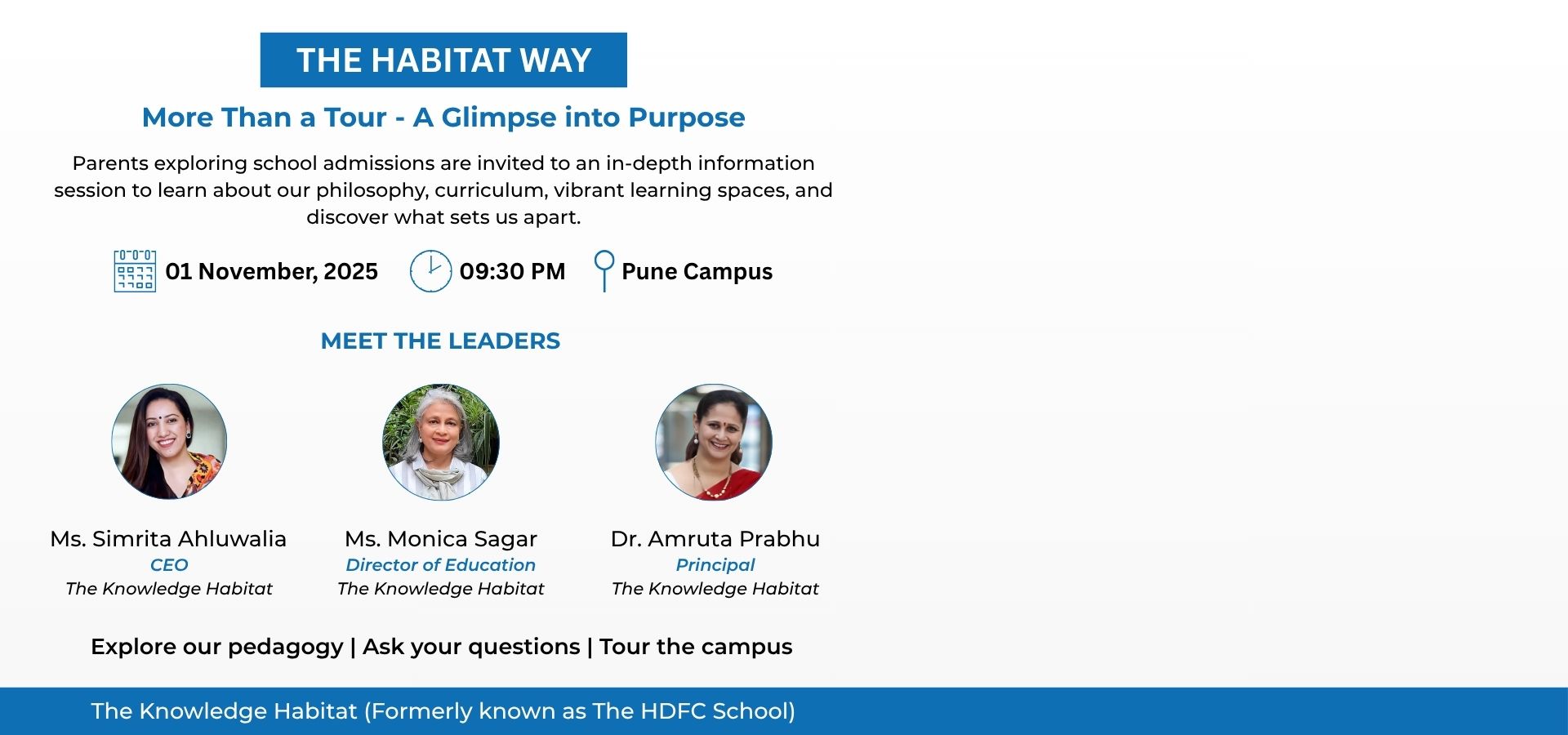 THE HABITAT WAY

More Than a Tour - A Glimpse into Purpose

Parents exploring school admissions are invited to an in-depth information session to learn about our philosophy, curriculum, vibrant learning spaces, and discover what sets us apart.

01 November, 2025 09:30 PM Pune Campus

MEET THE LEADERS

Ms. Simrita Ahluwalia
CEO
The Knowledge Habitat

Ms. Monica Sagar
Director of Education
The Knowledge Habitat

Dr. Amruta Prabhu
Principal
The Knowledge Habitat

Explore our pedagogy | Ask your questions | Tour the campus

The Knowledge Habitat (Formerly known as The HDFC School)